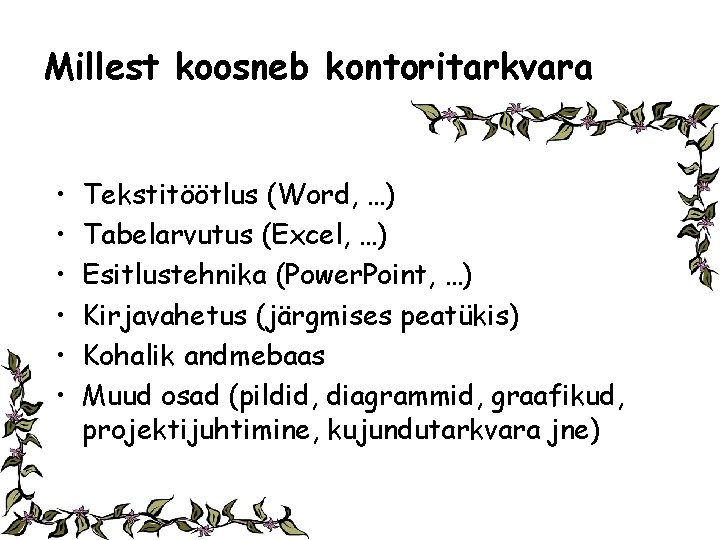 Millest koosneb kontoritarkvara

• Tekstitöötlus (Word, …)
• Tabelarvutus (Excel, …)
• Esitlustehnika (PowerPoint, …)
• Kirjavahetus (järgmises peatükis)
• Kohalik andmebaas
• Muud osad (pildid, diagrammid, graafikud, projektijuhtimine, kujundutarkvara jne)